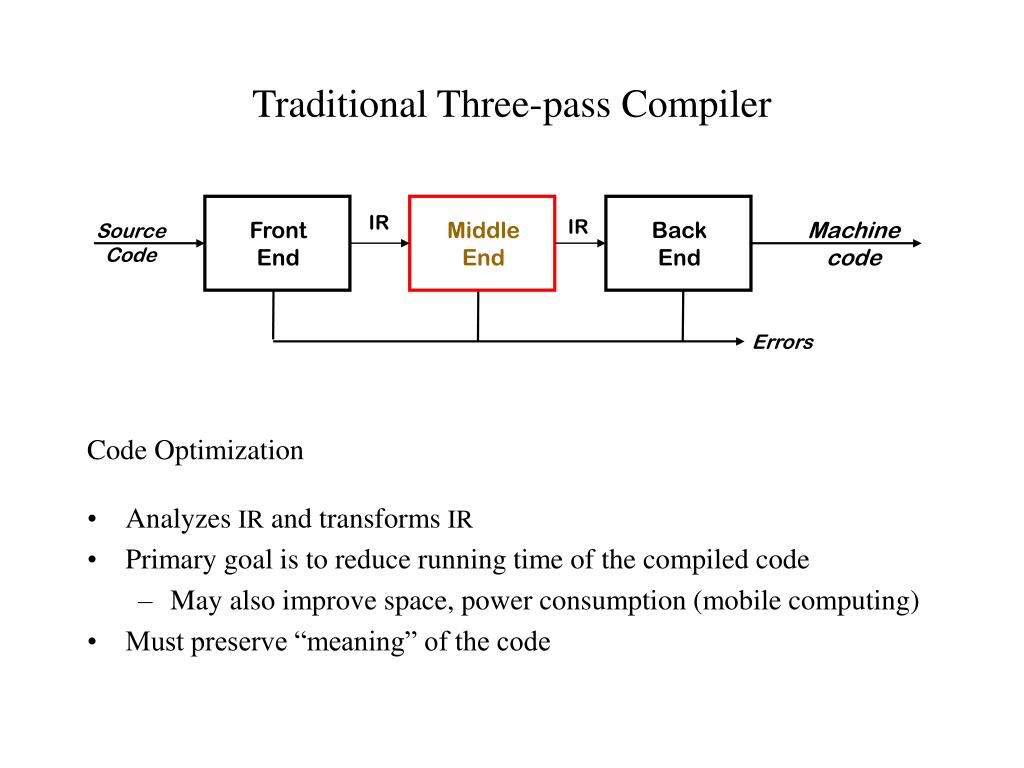 Traditional Three-pass Compiler

Source Code

Front End

IR

Middle End

IR

Back End

Machine code

Errors

Code Optimization

• Analyzes IR and transforms IR
• Primary goal is to reduce running time of the compiled code
– May also improve space, power consumption (mobile computing)
• Must preserve “meaning” of the code